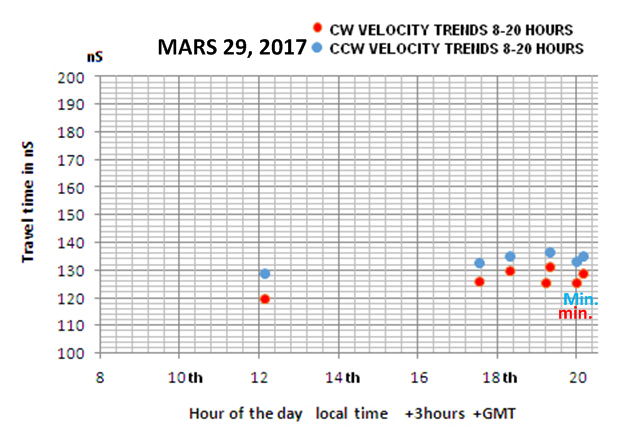 MARS 29, 2017

CW VELOCITY TRENDS 8-20 HOURS
CCW VELOCITY TRENDS 8-20 HOURS

nS

Travel time in nS

200
190
180
170
160
150
140
130
120
110
100

Min.
min.

8
10th
12
14th
16
18th
20

Hour of the day local time +3hours +GMT